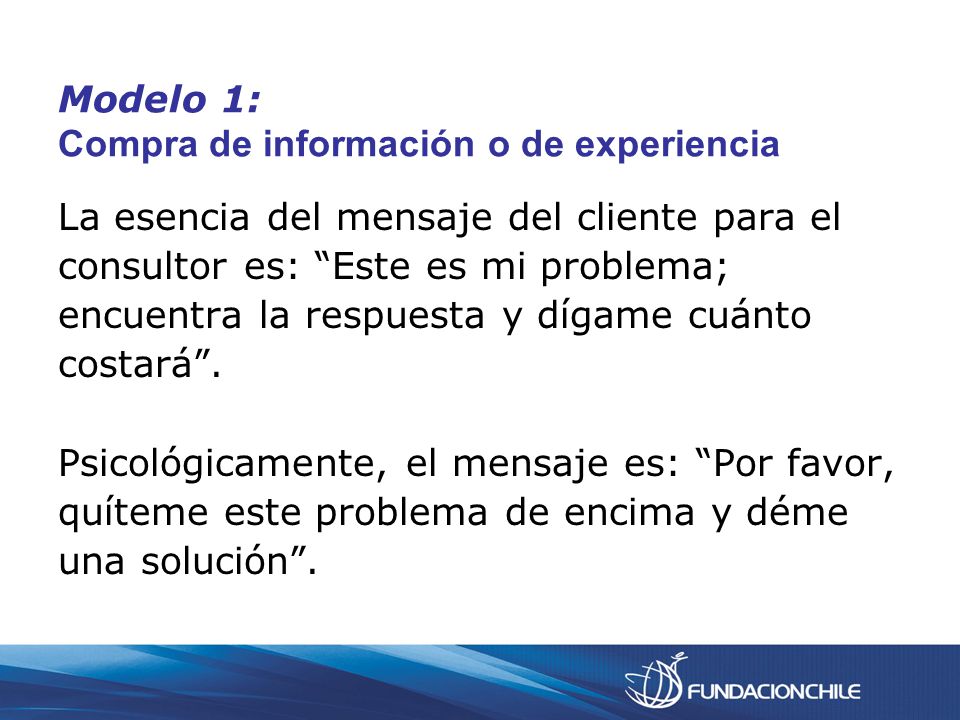 Modelo 1:
Compra de información o de experiencia

La esencia del mensaje del cliente para el consultor es: “Este es mi problema; encuentra la respuesta y dígame cuánto costará”.

Psicológicamente, el mensaje es: “Por favor, quíteme este problema de encima y déme una solución”.

FUNDACIONCHILE